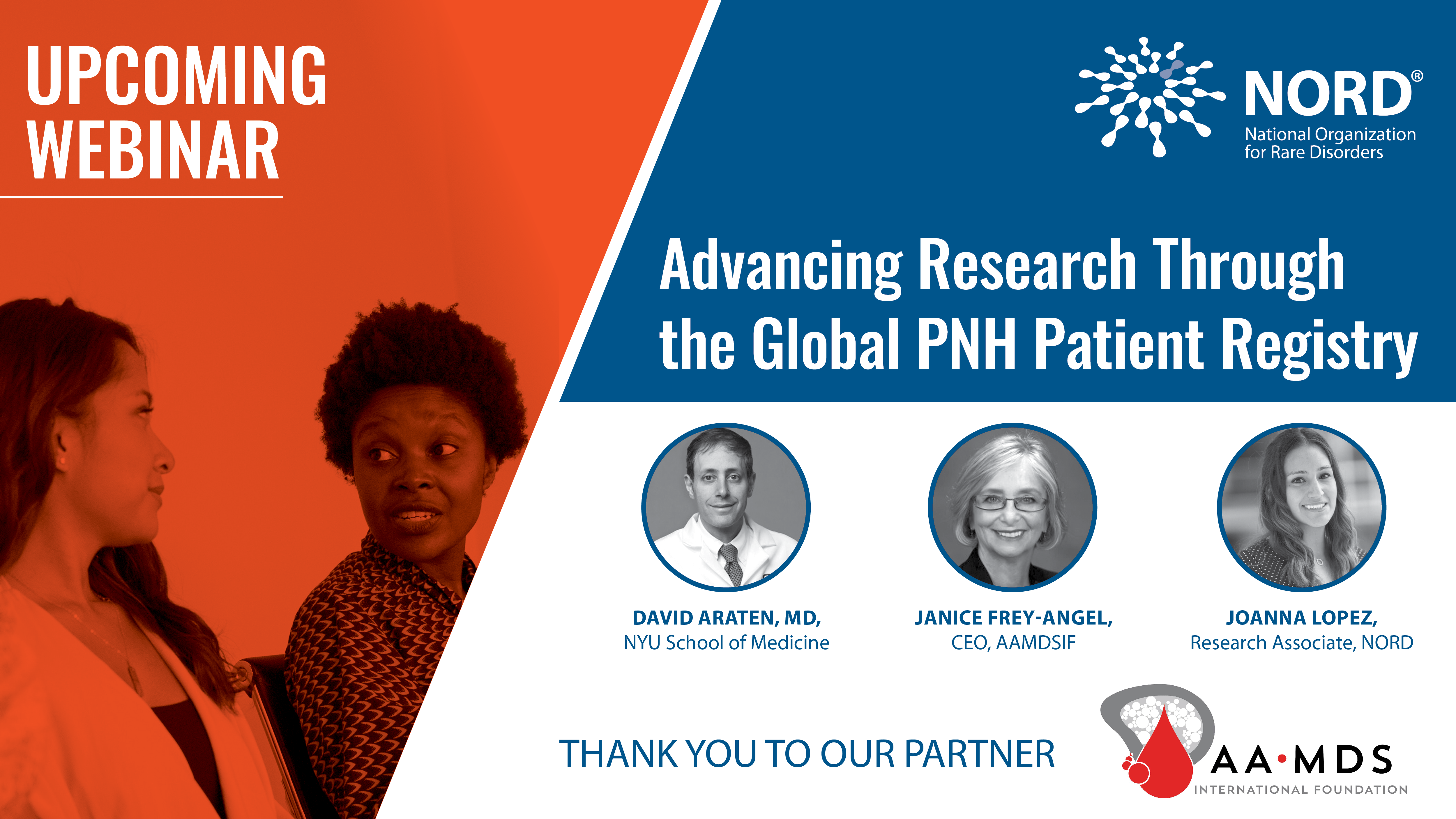 UPCOMING WEBINAR

NORD®
National Organization for Rare Disorders

Advancing Research Through the Global PNH Patient Registry

DAVID ARATEN, MD,
NYU School of Medicine

JANICE FREY-ANGEL,
CEO, AAMDSIF

JOANNA LOPEZ,
Research Associate, NORD

THANK YOU TO OUR PARTNER

AA·MDS
INTERNATIONAL FOUNDATION